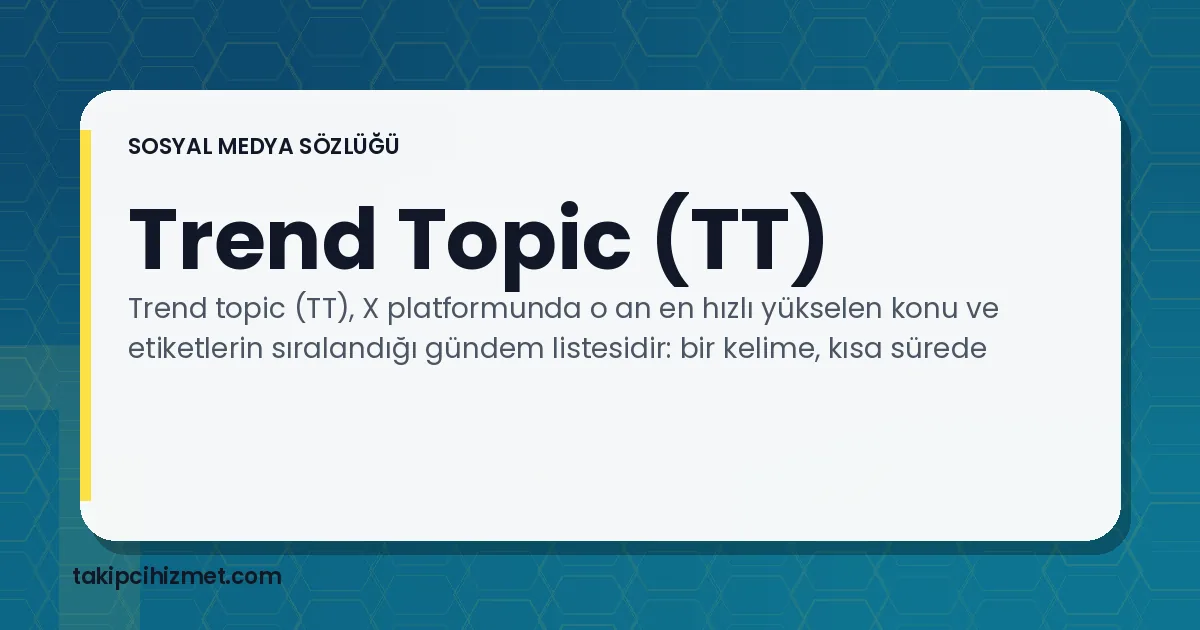 SOSYAL MEDYA SÖZLÜĞÜ

Trend Topic (TT)

Trend topic (TT), X platformunda o an en hızlı yükselen konu ve etiketlerin sıralandığı gündem listesidir: bir kelime, kısa sürede

takipcihizmet.com